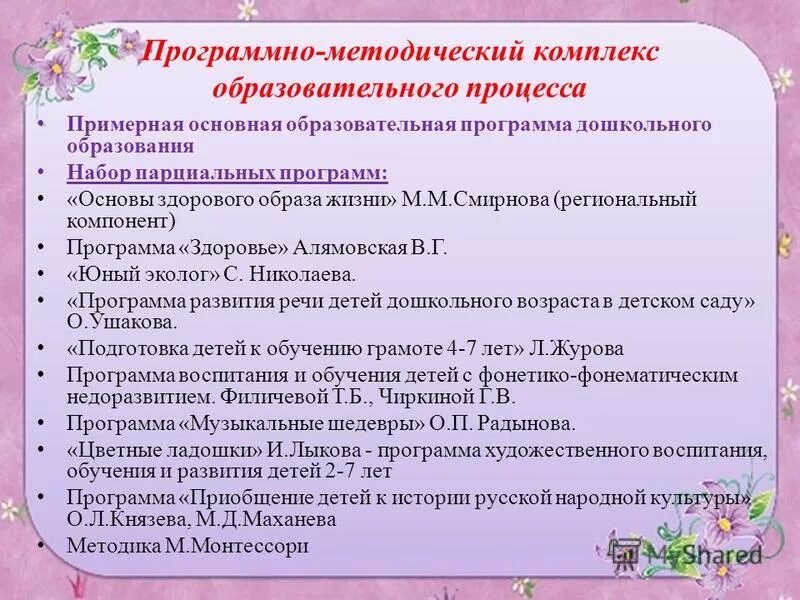 Программно-методический комплекс образовательного процесса

• Примерная основная образовательная программа дошкольного образования
• Набор парциальных программ:
• «Основы здорового образа жизни» М.М.Смирнова (региональный компонент)
• Программа «Здоровье» Алямовская В.Г.
• «Юный эколог» С. Николаева.
• «Программа развития речи детей дошкольного возраста в детском саду» О.Ушакова.
• «Подготовка детей к обучению грамоте 4-7 лет» Л.Журова
• Программа воспитания и обучения детей с фонетико-фонематическим недоразвитием. Филичевой Т.Б., Чиркиной Г.В.
• Программа «Музыкальные шедевры» О.П. Радынова.
• «Цветные ладошки» И.Лыкова - программа художественного воспитания, обучения и развития детей 2-7 лет
• Программа «Приобщение детей к истории русской народной культуры» О.Л.Князева, М.Д.Маханева
• Методика М.Монтессори

MyShared